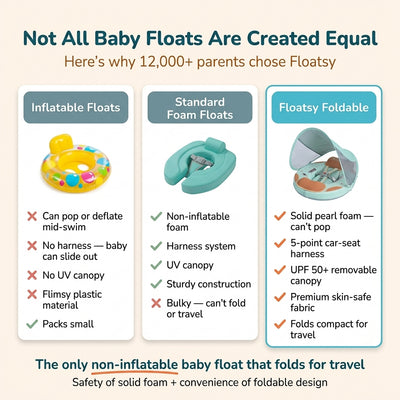 Not All Baby Floats Are Created Equal

Here's why 12,000+ parents chose Floatsy

Inflatable Floats

✗ Can pop or deflate mid-swim

✗ No harness — baby can slide out

✗ No UV canopy

✗ Flimsy plastic material

✓ Packs small

Standard Foam Floats

✓ Non-inflatable foam

✓ Harness system

✓ UV canopy

✓ Sturdy construction

✗ Bulky — can't fold or travel

Floatsy Foldable

✓ Solid pearl foam — can't pop

✓ 5-point car-seat harness

✓ UPF 50+ removable canopy

✓ Premium skin-safe fabric

✓ Folds compact for travel

The only non-inflatable baby float that folds for travel

Safety of solid foam + convenience of foldable design